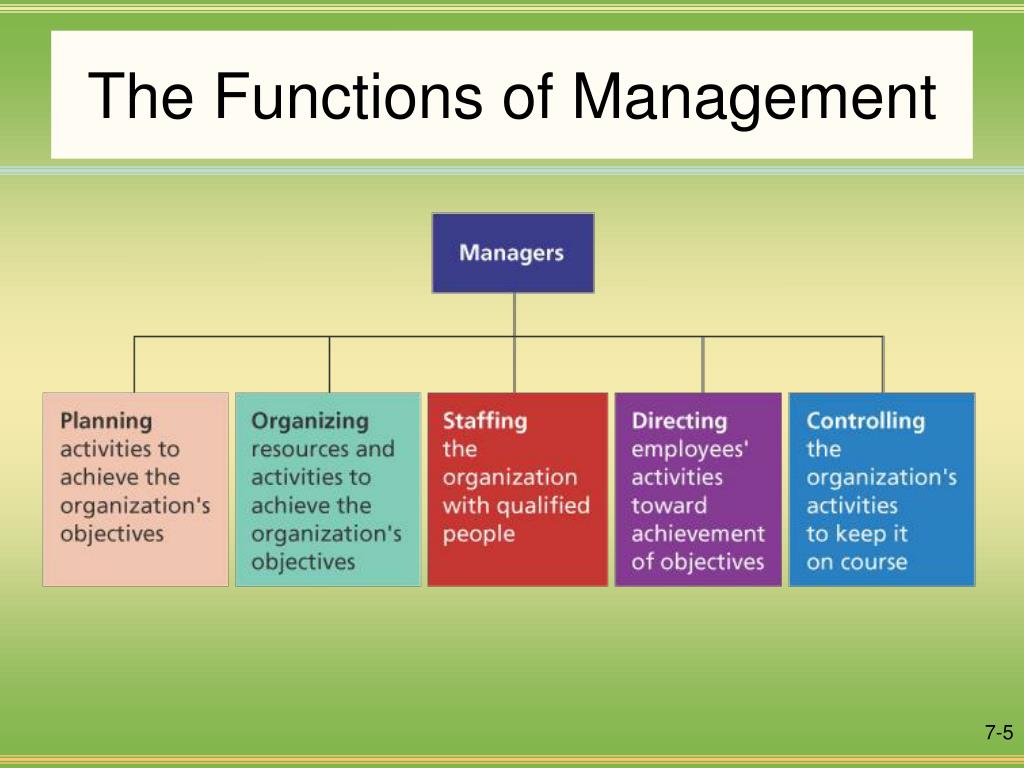 The Functions of Management

Managers

Planning
activities to achieve the organization's objectives

Organizing
resources and activities to achieve the organization's objectives

Staffing
the organization with qualified people

Directing
employees' activities toward achievement of objectives

Controlling
the organization's activities to keep it on course

7-5